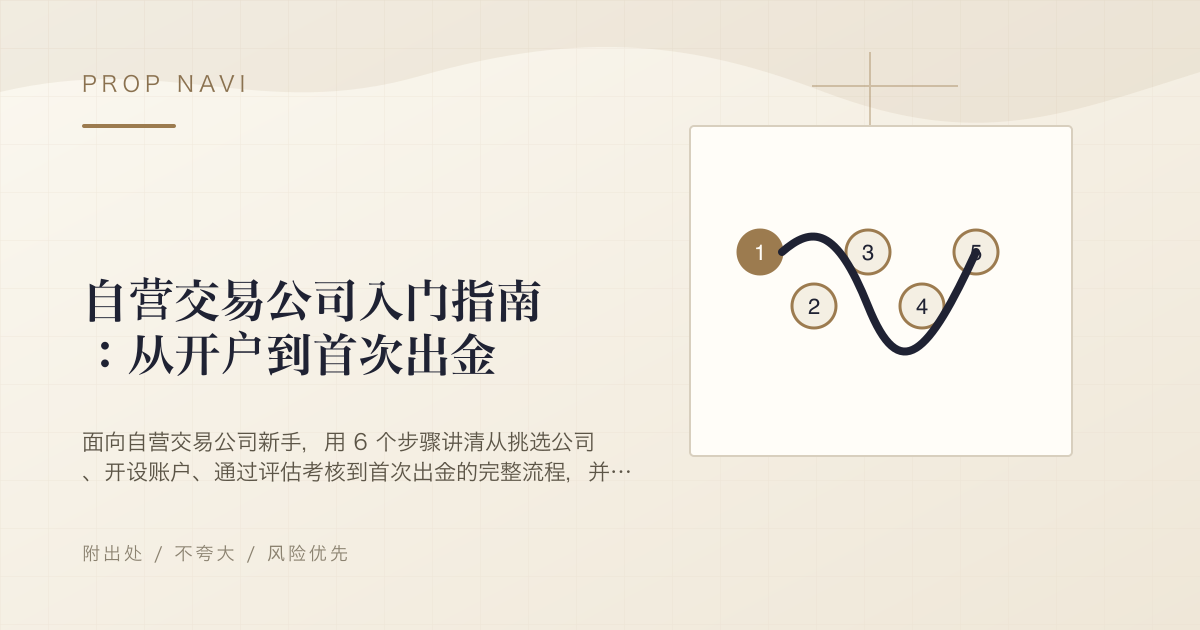 PROP NAVI

自营交易公司入门指南：从开户到首次出金

面向自营交易公司新手，用 6 个步骤讲清从挑选公司、开设账户、通过评估考核到首次出金的完整流程，并…

附出处 / 不夸大 / 风险优先

1
2
3
4
5